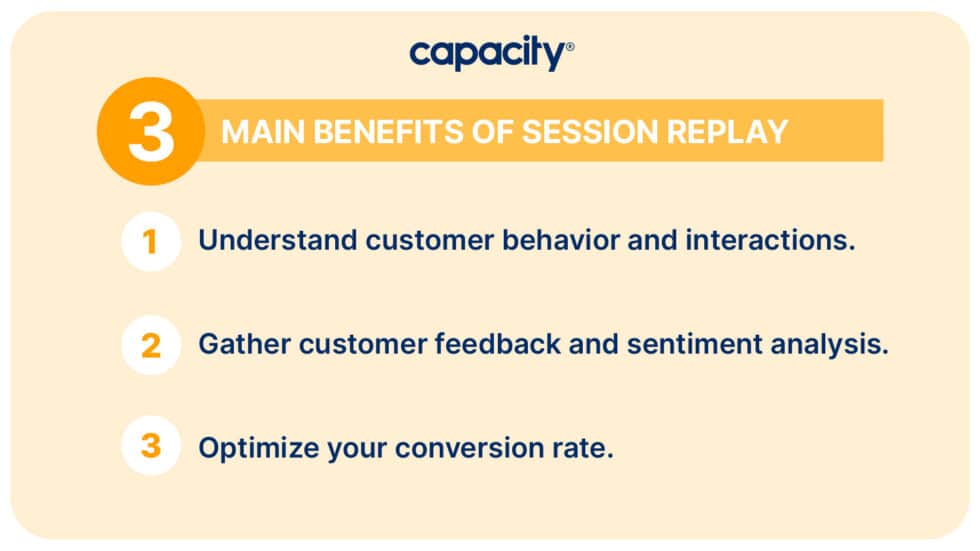 capacity®

3 MAIN BENEFITS OF SESSION REPLAY

1 Understand customer behavior and interactions.

2 Gather customer feedback and sentiment analysis.

3 Optimize your conversion rate.